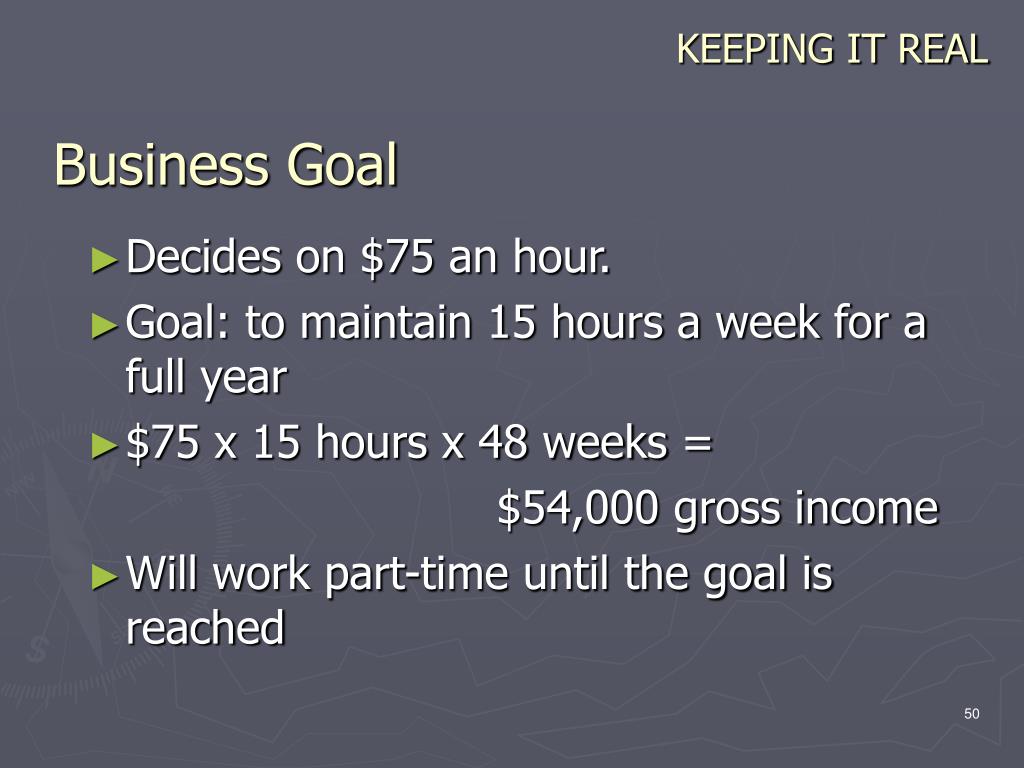 KEEPING IT REAL

Business Goal

►Decides on \$75 an hour.

►Goal: to maintain 15 hours a week for a full year

►\$75 x 15 hours x 48 weeks =
\$54,000 gross income

►Will work part-time until the goal is reached

50